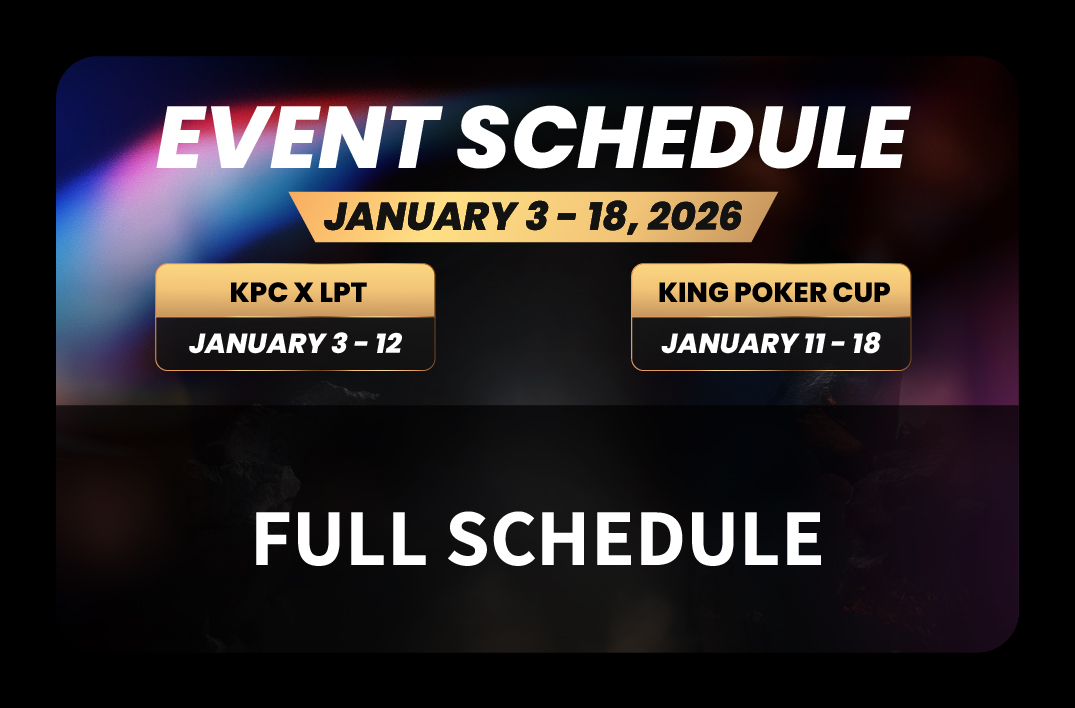 EVENT SCHEDULE

JANUARY 3 - 18, 2026

KPC X LPT
JANUARY 3 - 12

KING POKER CUP
JANUARY 11 - 18

FULL SCHEDULE